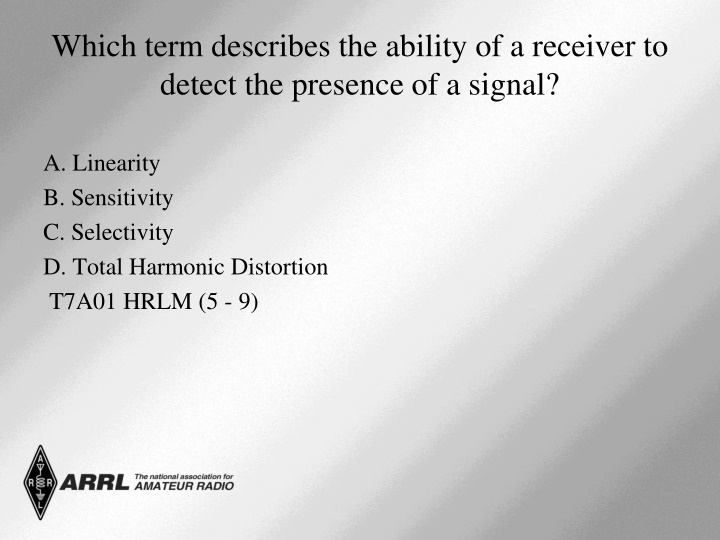 Which term describes the ability of a receiver to detect the presence of a signal?

A. Linearity
B. Sensitivity
C. Selectivity
D. Total Harmonic Distortion
T7A01 HRLM (5 - 9)

A R R L
ARRL The national association for AMATEUR RADIO